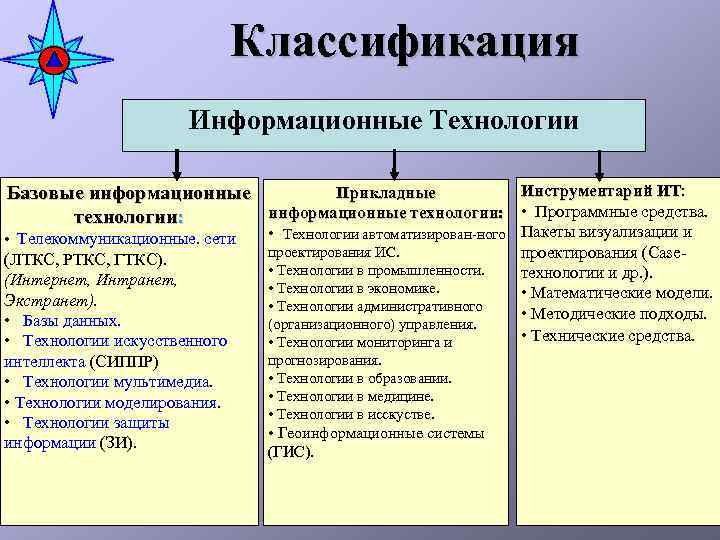 Классификация

Информационные Технологии

Базовые информационные технологии:
• Телекоммуникационные. сети (ЛТКС, РТКС, ГТКС). (Интернет, Интранет, Экстранет).
• Базы данных.
• Технологии искусственного интеллекта (СИППР)
• Технологии мультимедиа.
• Технологии моделирования.
• Технологии защиты информации (ЗИ).

Прикладные информационные технологии:
• Технологии автоматизирован-ного проектирования ИС.
• Технологии в промышленности.
• Технологии в экономике.
• Технологии административного (организационного) управления.
• Технологии мониторинга и прогнозирования.
• Технологии в образовании.
• Технологии в медицине.
• Технологии в исскустве.
• Геоинформационные системы (ГИС).

Инструментарий ИТ:
• Программные средства. Пакеты визуализации и проектирования (Case-технологии и др.).
• Математические модели.
• Методические подходы.
• Технические средства.